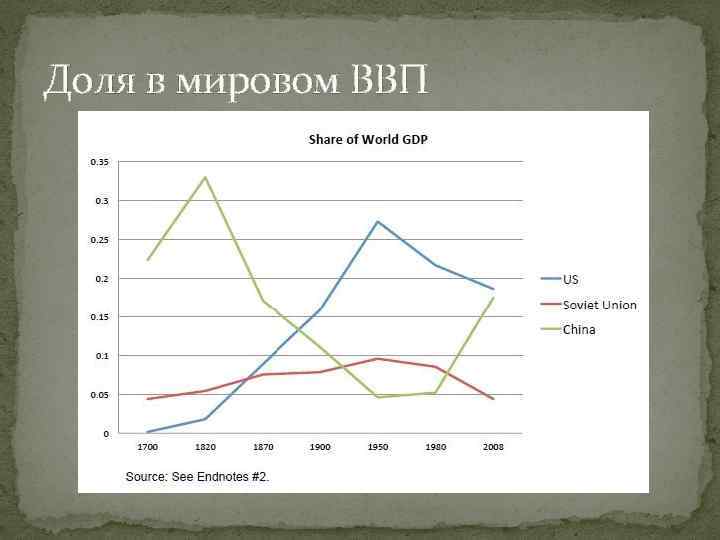 Доля в мировом ВВП

Share of World GDP

0.35
0.3
0.25
0.2
0.15
0.1
0.05
0

1700 1820 1870 1900 1950 1980 2008

US
Soviet Union
China

Source: See Endnotes #2.